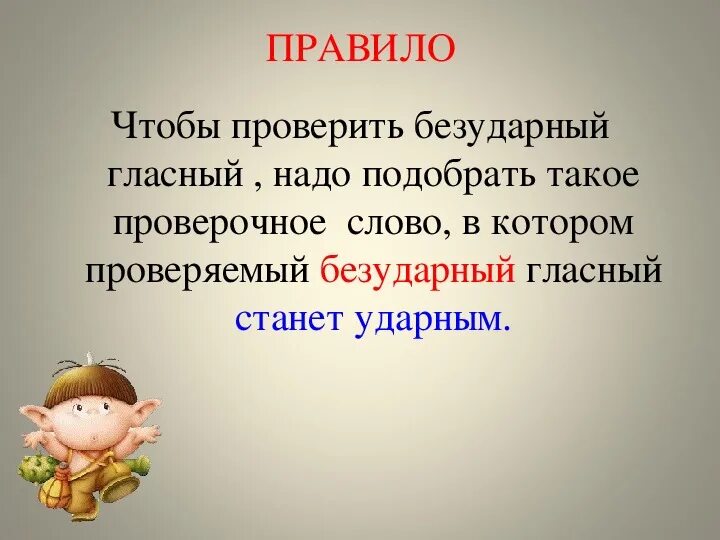 ПРАВИЛО

Чтобы проверить безударный гласный , надо подобрать такое проверочное слово, в котором проверяемый безударный гласный станет ударным.